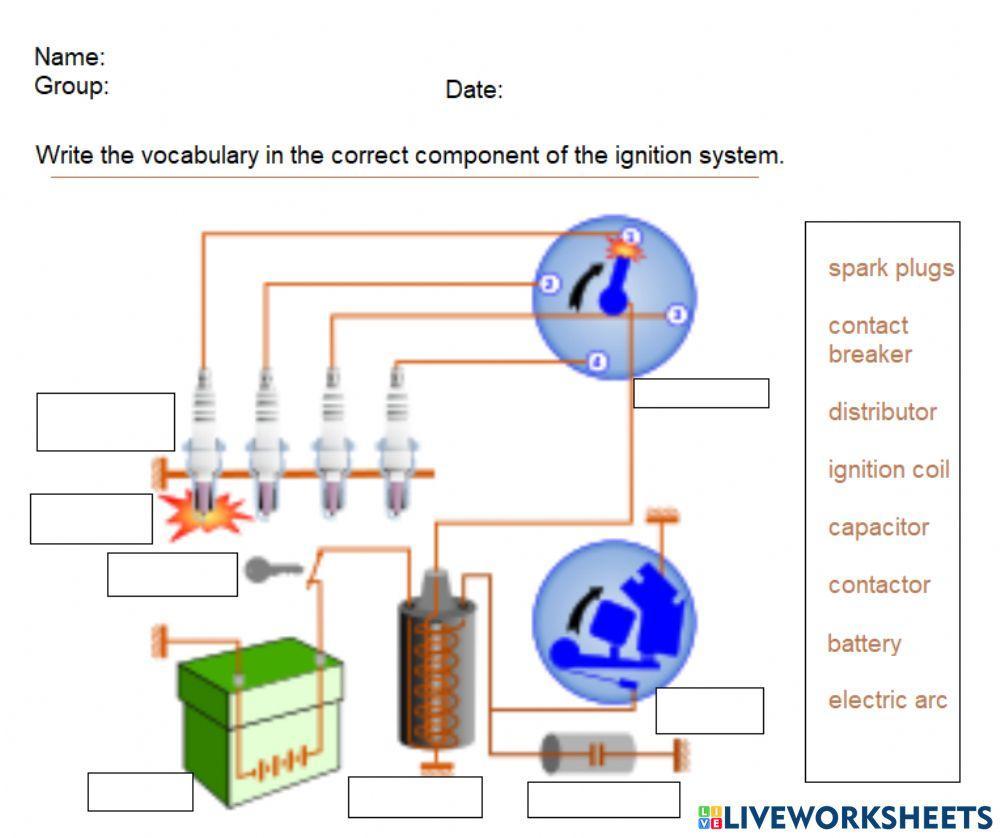 Name:
Group:
Date:

Write the vocabulary in the correct component of the ignition system.

1
2
3
4

spark plugs
contact breaker
distributor
ignition coil
capacitor
contactor
battery
electric arc

LIVEWORKSHEETS